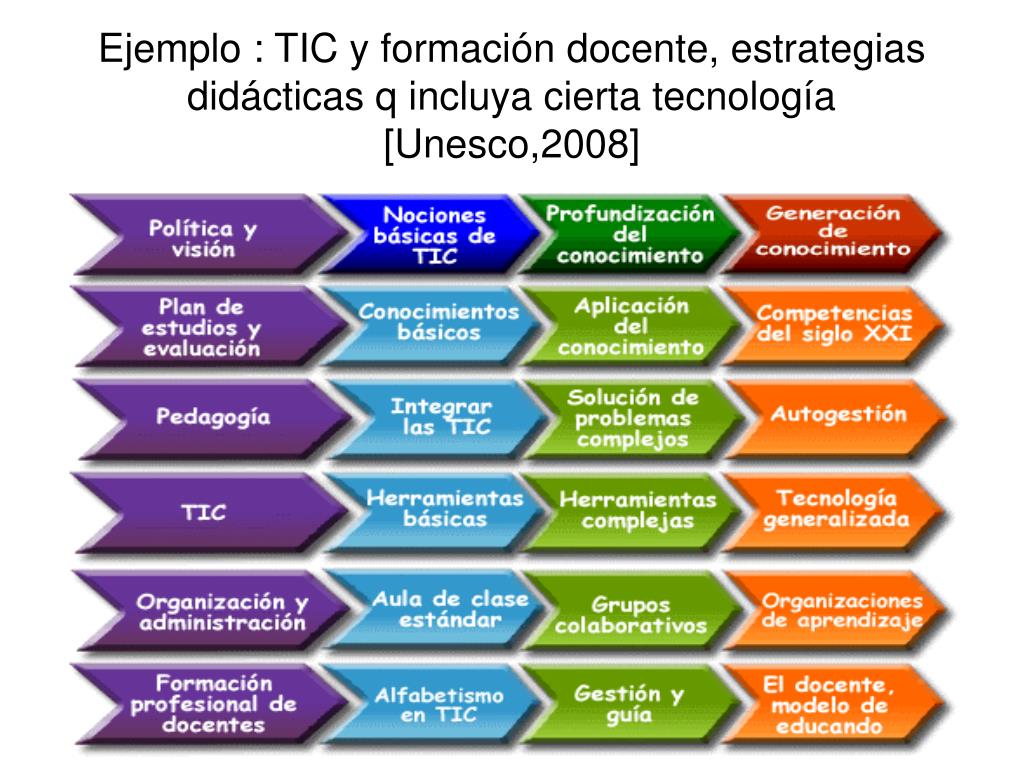 Ejemplo : TIC y formación docente, estrategias didácticas q incluya cierta tecnología [Unesco,2008]

| Política y visión | Nociones básicas de TIC | Profundización del conocimiento | Generación de conocimiento |
|---|---|---|---|
| Plan de estudios y evaluación | Conocimientos básicos | Aplicación del conocimiento | Competencias del siglo XXI |
| Pedagogía | Integrar las TIC | Solución de problemas complejos | Autogestión |
| TIC | Herramientas básicas | Herramientas complejas | Tecnología generalizada |
| Organización y administración | Aula de clase estándar | Grupos colaborativos | Organizaciones de aprendizaje |
| Formación profesional de docentes | Alfabetismo en TIC | Gestión y guía | El docente, modelo de educando |